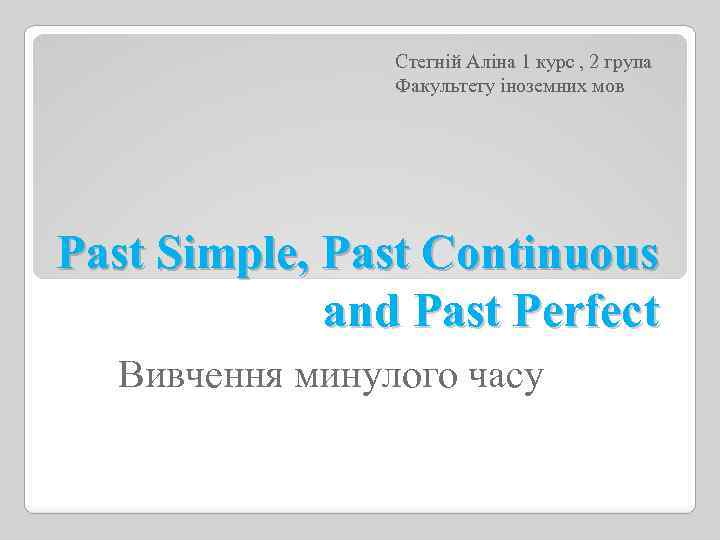 Стегній Аліна 1 курс , 2 група
Факультету іноземних мов

Past Simple, Past Continuous and Past Perfect

Вивчення минулого часу